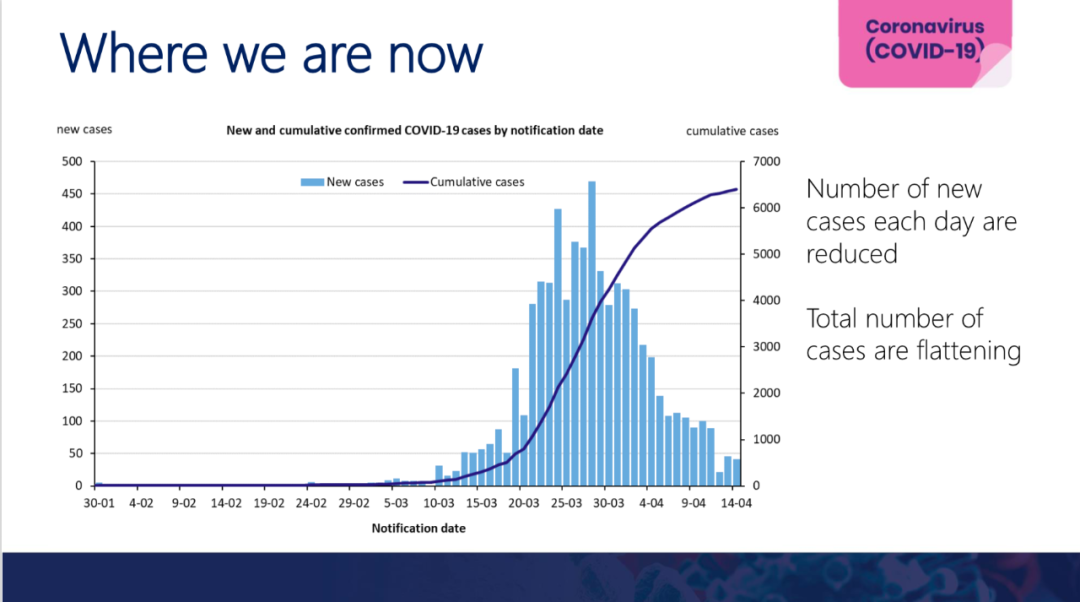 Where we are now

Coronavirus (COVID-19)

new cases

New and cumulative confirmed COVID-19 cases by notification date

cumulative cases

New cases Cumulative cases

500
450
400
350
300
250
200
150
100
50
0

7000
6000
5000
4000
3000
2000
1000
0

30-01 4-02 9-02 14-02 19-02 24-02 29-02 5-03 10-03 15-03 20-03 25-03 30-03 4-04 9-04 14-04

Notification date

Number of new cases each day are reduced

Total number of cases are flattening